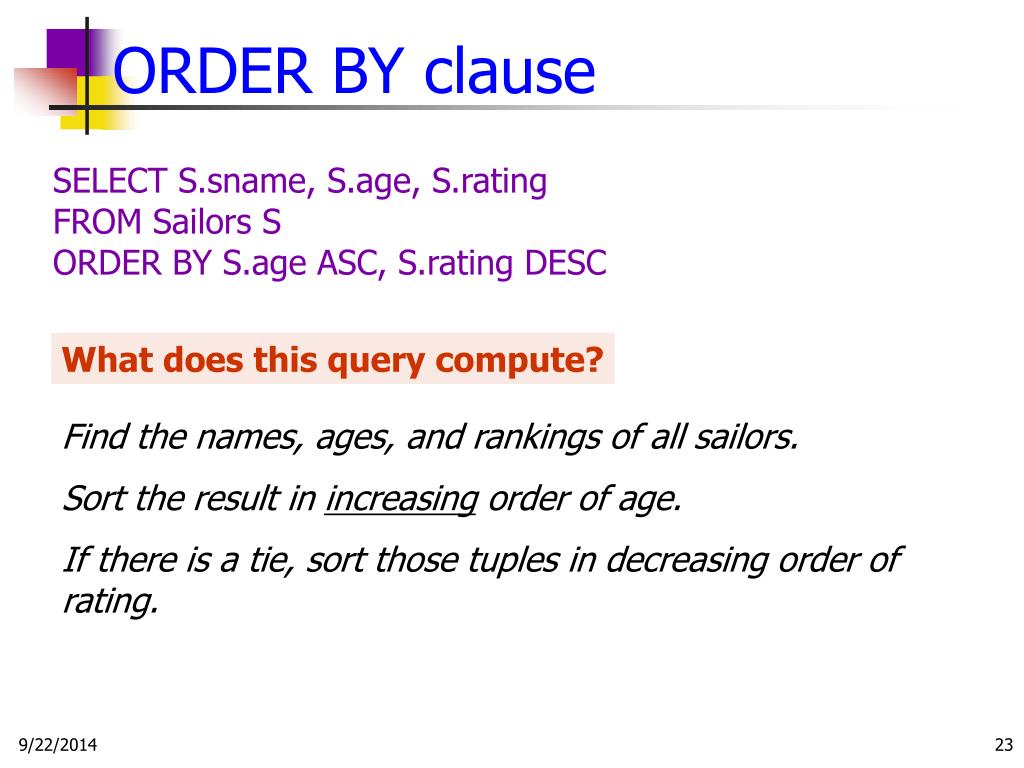 ORDER BY clause

SELECT S.sname, S.age, S.rating
FROM Sailors S
ORDER BY S.age ASC, S.rating DESC

What does this query compute?

Find the names, ages, and rankings of all sailors.

Sort the result in increasing order of age.

If there is a tie, sort those tuples in decreasing order of rating.

9/22/2014

23